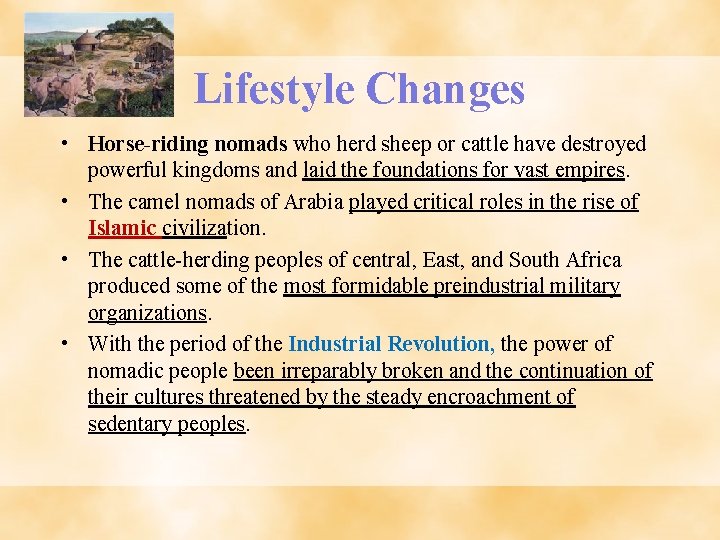 Lifestyle Changes

• Horse-riding nomads who herd sheep or cattle have destroyed powerful kingdoms and laid the foundations for vast empires.
• The camel nomads of Arabia played critical roles in the rise of Islamic civilization.
• The cattle-herding peoples of central, East, and South Africa produced some of the most formidable preindustrial military organizations.
• With the period of the Industrial Revolution, the power of nomadic people been irreparably broken and the continuation of their cultures threatened by the steady encroachment of sedentary peoples.